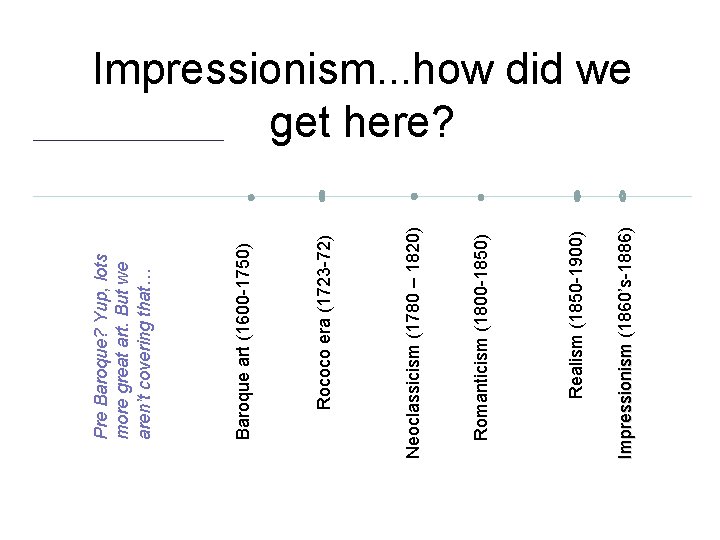 Impressionism...how did we get here?

Pre Baroque? Yup, lots more great art. But we aren't covering that…

Baroque art (1600-1750)

Rococo era (1723-72)

Neoclassicism (1780 – 1820)

Romanticism (1800-1850)

Realism (1850-1900)

Impressionism (1860's-1886)